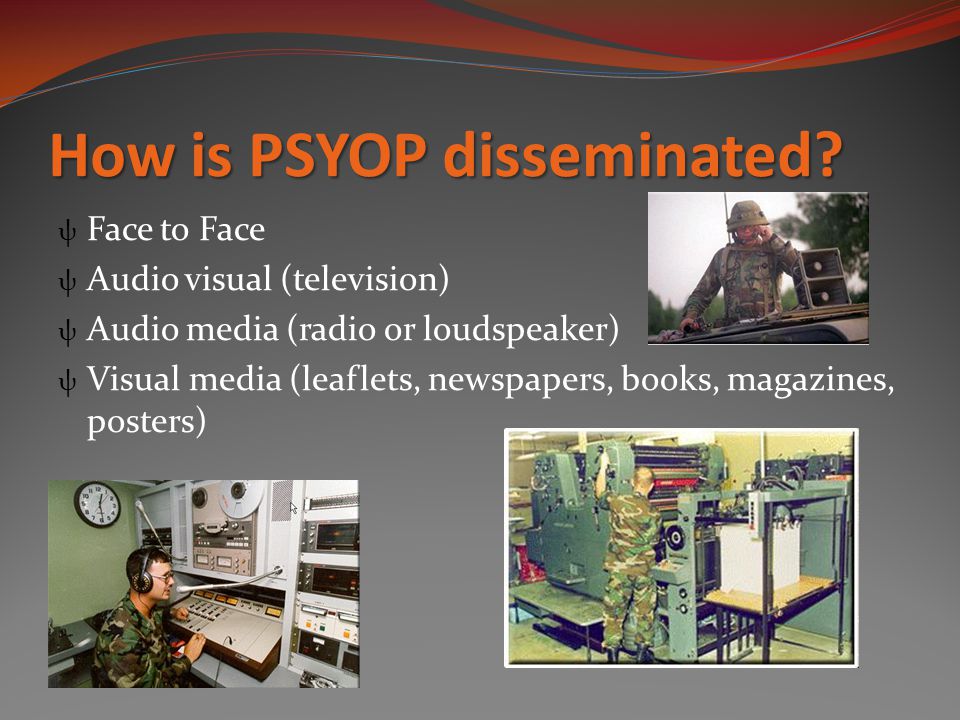 How is PSYOP disseminated?

ψ Face to Face
ψ Audio visual (television)
ψ Audio media (radio or loudspeaker)
ψ Visual media (leaflets, newspapers, books, magazines, posters)